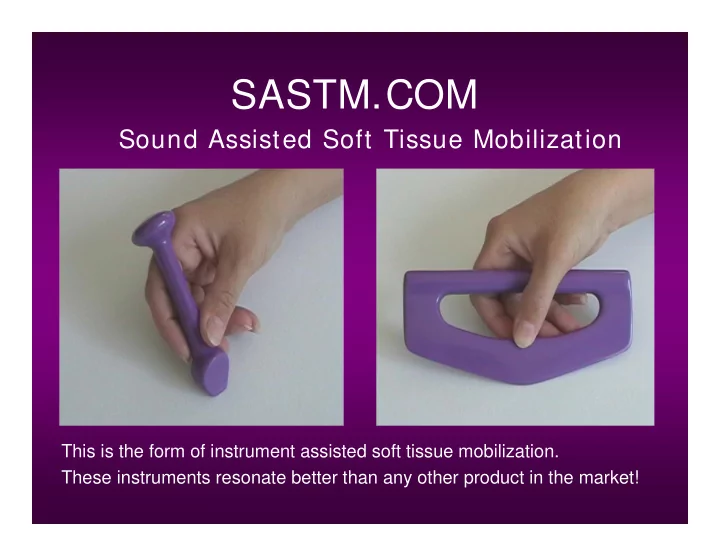 SASTM.COM

Sound Assisted Soft Tissue Mobilization

This is the form of instrument assisted soft tissue mobilization.
These instruments resonate better than any other product in the market!